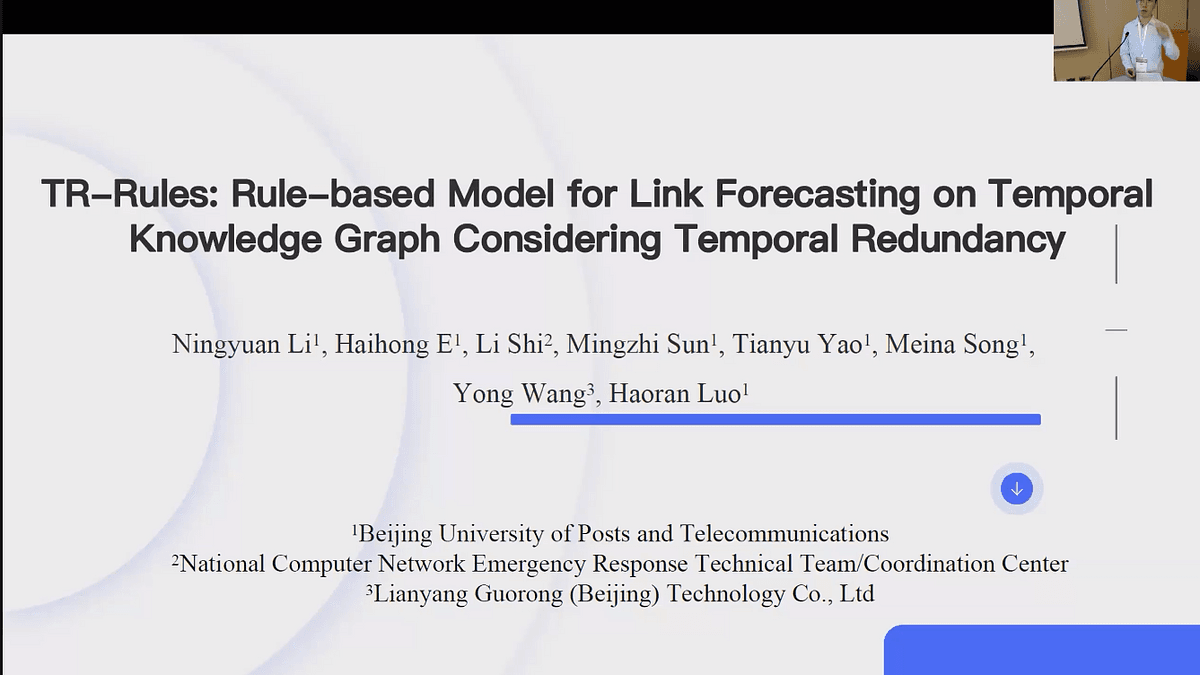 TR-Rules: Rule-based Model for Link Forecasting on Temporal Knowledge Graph Considering Temporal Redundancy

Ningyuan Li$^1$, Haihong E$^1$, Li Shi$^2$, Mingzhi Sun$^1$, Tianyu Yao$^1$, Meina Song$^1$, Yong Wang$^3$, Haoran Luo$^1$

$^1$Beijing University of Posts and Telecommunications
$^2$National Computer Network Emergency Response Technical Team/Coordination Center
$^3$Lianyang Guorong (Beijing) Technology Co., Ltd